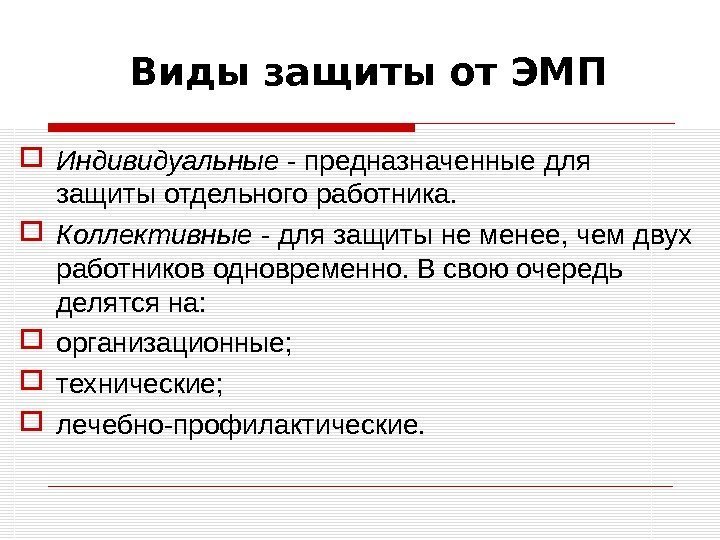 Виды защиты от ЭМП

Индивидуальные - предназначенные для защиты отдельного работника.

Коллективные - для защиты не менее, чем двух работников одновременно. В свою очередь делятся на:

организационные;

технические;

лечебно-профилактические.